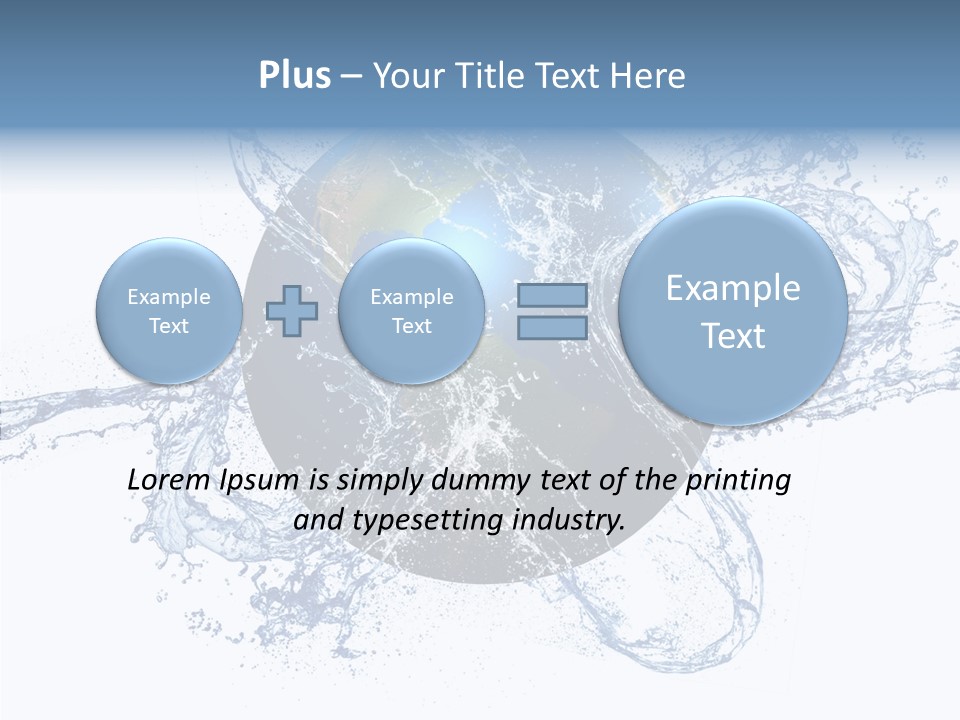 Plus – Your Title Text Here

Example Text

Example Text

Example Text

Lorem Ipsum is simply dummy text of the printing and typesetting industry.